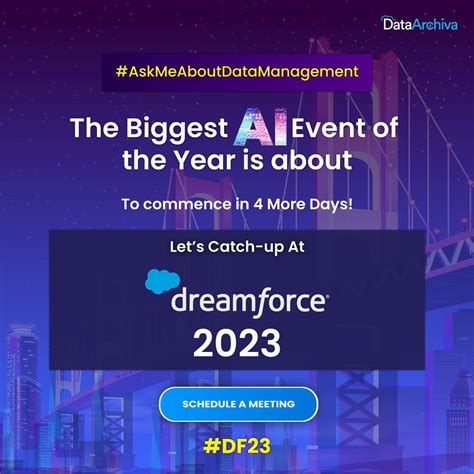 DataArchiva

#AskMeAboutDataManagement

The Biggest AI Event of the Year is about

To commence in 4 More Days!

Let's Catch-up At

dreamforce

2023

SCHEDULE A MEETING

#DF23